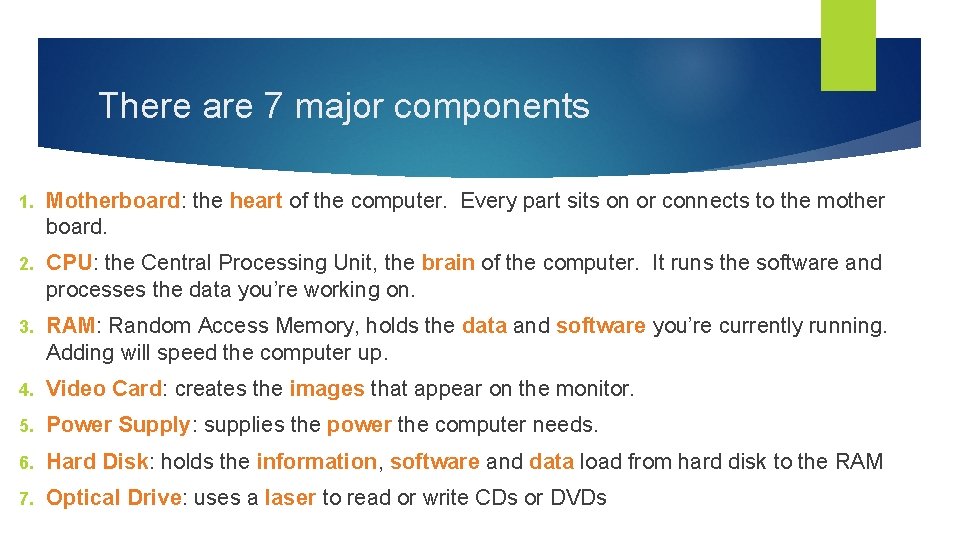 There are 7 major components

1. Motherboard: the heart of the computer. Every part sits on or connects to the mother board.

2. CPU: the Central Processing Unit, the brain of the computer. It runs the software and processes the data you're working on.

3. RAM: Random Access Memory, holds the data and software you're currently running. Adding will speed the computer up.

4. Video Card: creates the images that appear on the monitor.

5. Power Supply: supplies the power the computer needs.

6. Hard Disk: holds the information, software and data load from hard disk to the RAM

7. Optical Drive: uses a laser to read or write CDs or DVDs